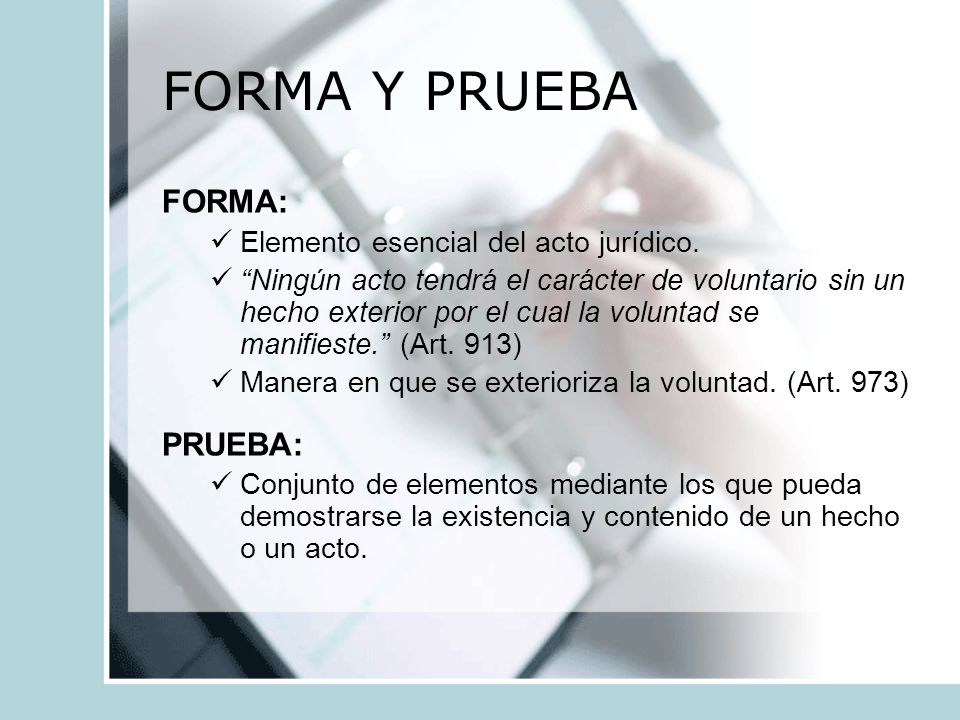 FORMA Y PRUEBA

FORMA:

✓ Elemento esencial del acto jurídico.
✓ “Ningún acto tendrá el carácter de voluntario sin un hecho exterior por el cual la voluntad se manifieste.” (Art. 913)
✓ Manera en que se exterioriza la voluntad. (Art. 973)

PRUEBA:

✓ Conjunto de elementos mediante los que pueda demostrarse la existencia y contenido de un hecho o un acto.